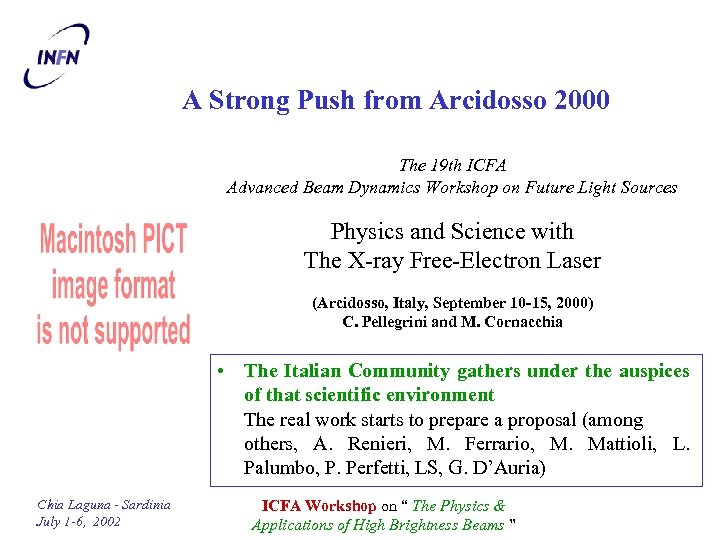 INFN

A Strong Push from Arcidosso 2000

The 19th ICFA
Advanced Beam Dynamics Workshop on Future Light Sources

Macintosh PICT image format is not supported

Physics and Science with
The X-ray Free-Electron Laser

(Arcidosso, Italy, September 10-15, 2000)
C. Pellegrini and M. Cornacchia

• The Italian Community gathers under the auspices of that scientific environment
The real work starts to prepare a proposal (among others, A. Renieri, M. Ferrario, M. Mattioli, L. Palumbo, P. Perfetti, LS, G. D'Auria)

Chia Laguna - Sardinia
July 1-6, 2002

ICFA Workshop on " The Physics & Applications of High Brightness Beams "